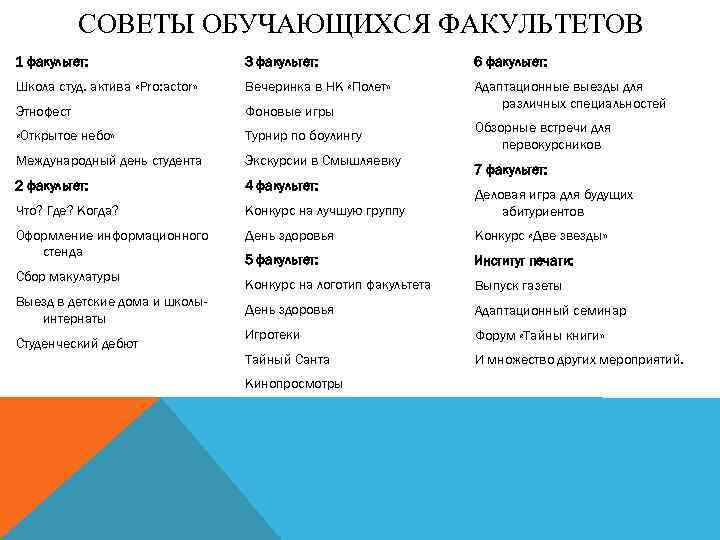 СОВЕТЫ ОБУЧАЮЩИХСЯ ФАКУЛЬТЕТОВ

1 факультет:

Школа студ. актива «Pro:actor»

Этнофест

«Открытое небо»

Международный день студента

2 факультет:

Что? Где? Когда?

Оформление информационного стенда

Сбор макулатуры

Выезд в детские дома и школы-интернаты

Студенческий дебют

3 факультет:

Вечеринка в НК «Полет»

Фоновые игры

Турнир по боулингу

Экскурсии в Смышляевку

4 факультет:

Конкурс на лучшую группу

День здоровья

5 факультет:

Конкурс на логотип факультета

День здоровья

Игротеки

Тайный Санта

Кинопросмотры

6 факультет:

Адаптационные выезды для различных специальностей

Обзорные встречи для первокурсников

7 факультет:

Деловая игра для будущих абитуриентов

Конкурс «Две звезды»

Институт печати:

Выпуск газеты

Адаптационный семинар

Форум «Тайны книги»

И множество других мероприятий.